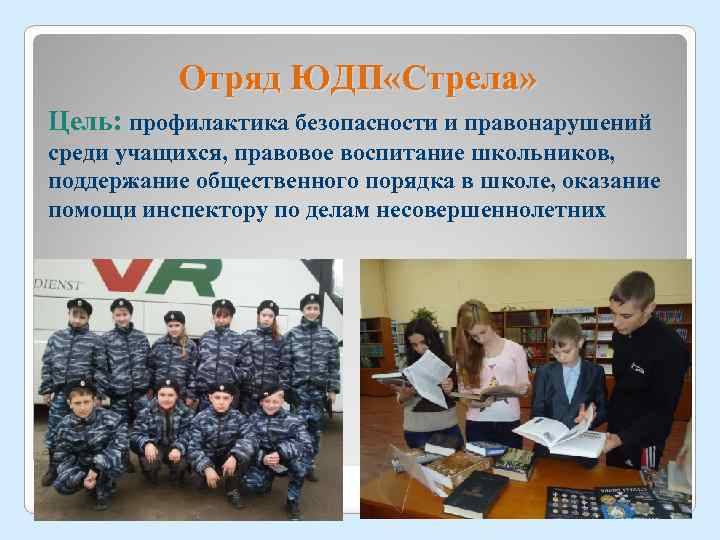 Отряд ЮДП«Стрела»

Цель: профилактика безопасности и правонарушений среди учащихся, правовое воспитание школьников, поддержание общественного порядка в школе, оказание помощи инспектору по делам несовершеннолетних

DIENST VR